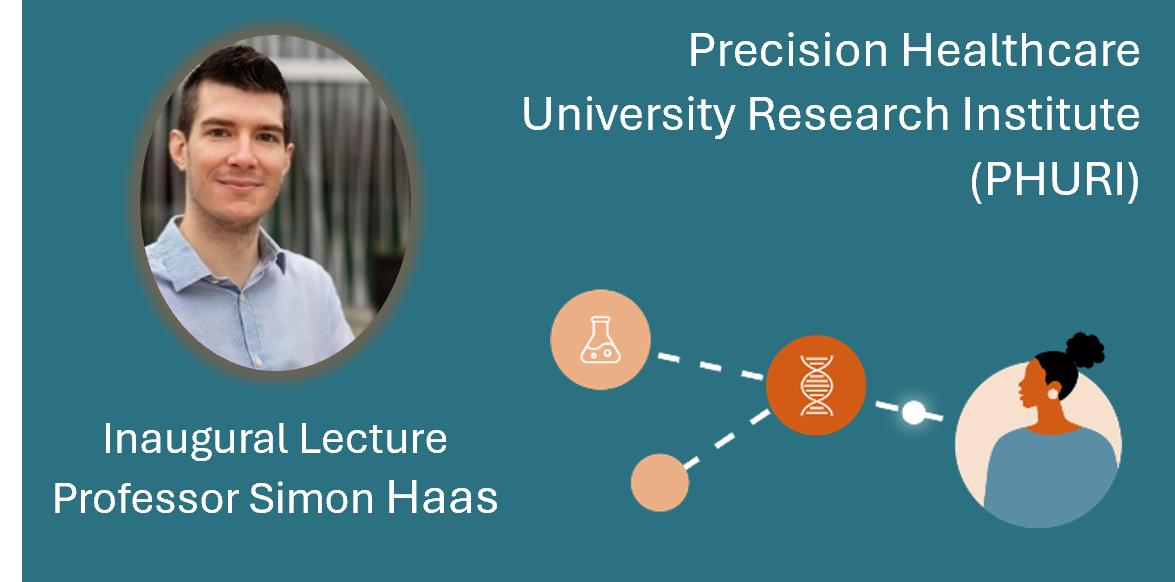 Precision Healthcare
University Research Institute
(PHURI)

Inaugural Lecture
Professor Simon Haas